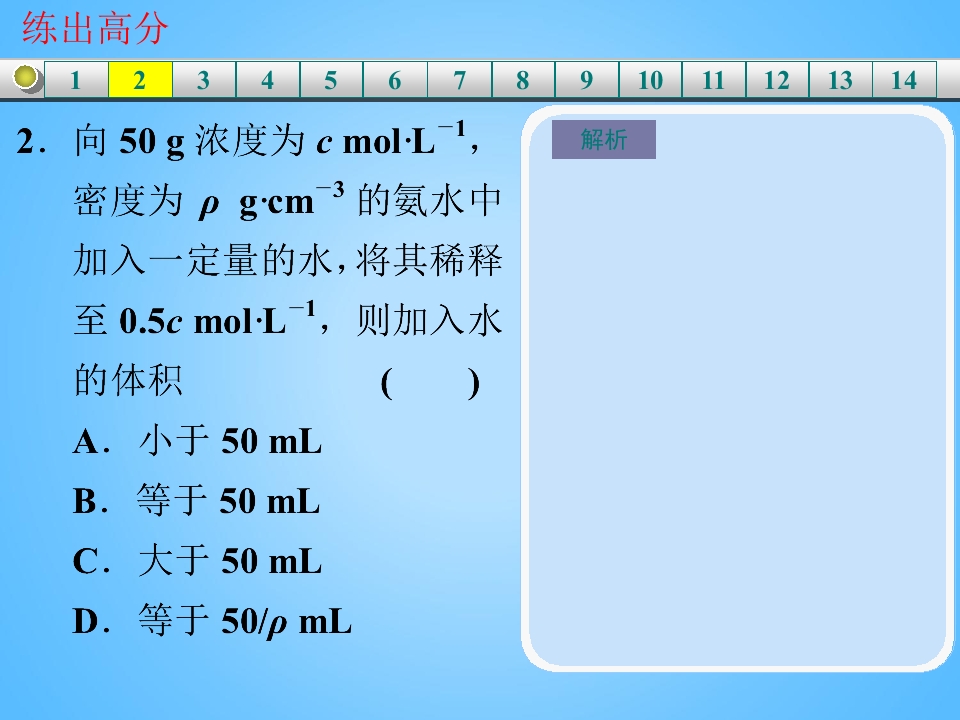 练出高分

1 2 3 4 5 6 7 8 9 10 11 12 13 14

2．向 50 g 浓度为 $c$ mol·L$^{-1}$，密度为 $\rho$ g·cm$^{-3}$ 的氨水中加入一定量的水，将其稀释至 0.5$c$ mol·L$^{-1}$，则加入水的体积　　(　　)

A．小于 50 mL

B．等于 50 mL

C．大于 50 mL

D．等于 50/$\rho$ mL

解析